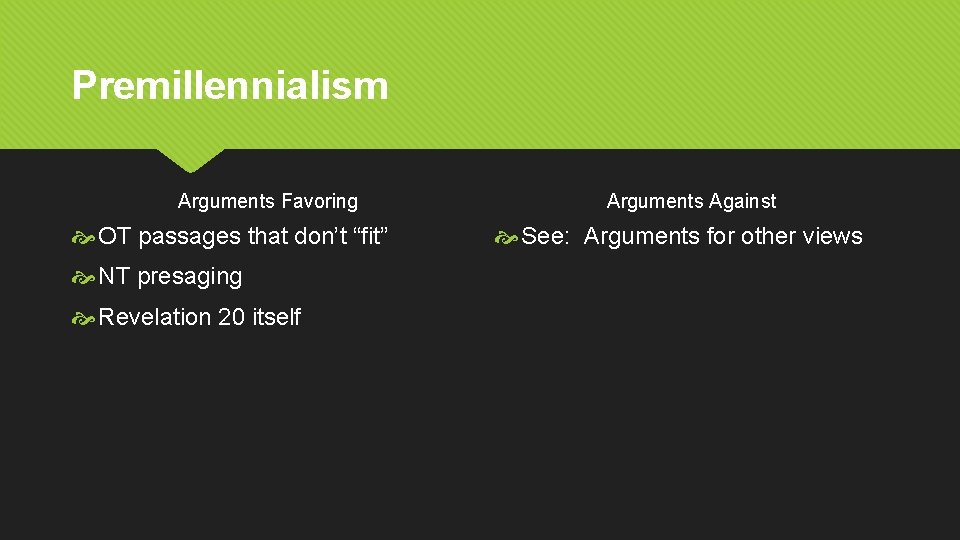 Premillennialism

Arguments Favoring

OT passages that don’t “fit”

NT presaging

Revelation 20 itself

Arguments Against

See: Arguments for other views